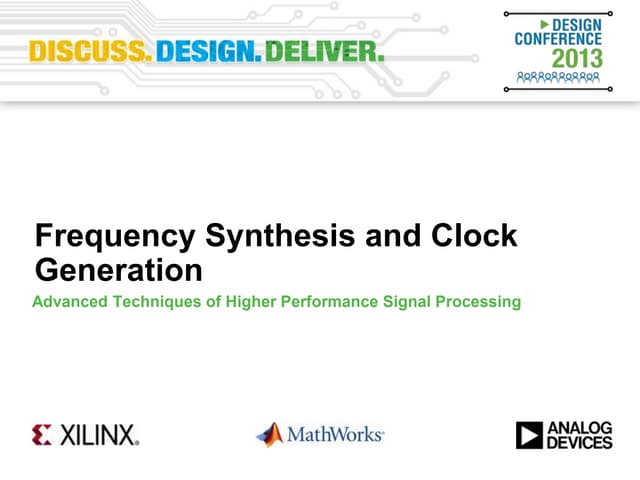 DISCUSS. DESIGN. DELIVER.

DESIGN CONFERENCE 2013

Frequency Synthesis and Clock Generation

Advanced Techniques of Higher Performance Signal Processing

XILINX.

MathWorks

ANALOG DEVICES